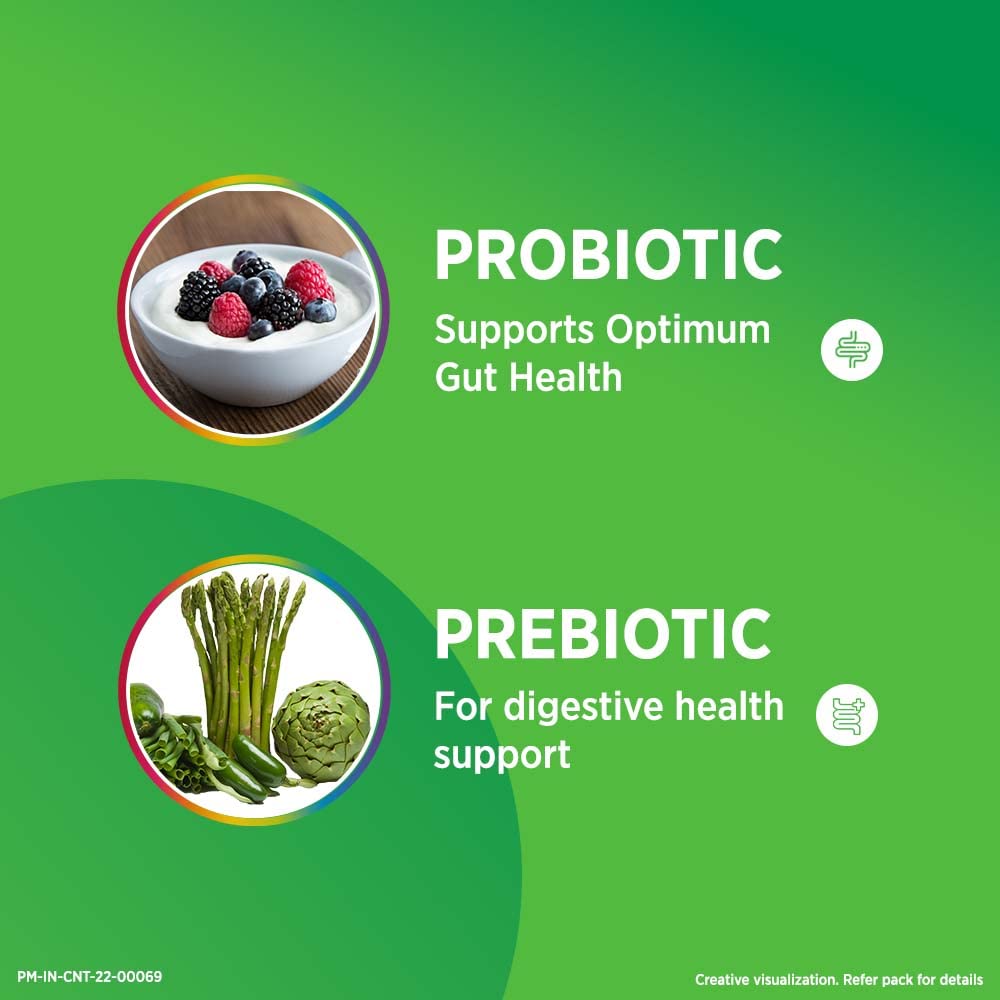 PROBIOTIC
Supports Optimum Gut Health

PREBIOTIC
For digestive health support

PM-IN-CNT-22-00069

Creative visualization. Refer pack for details